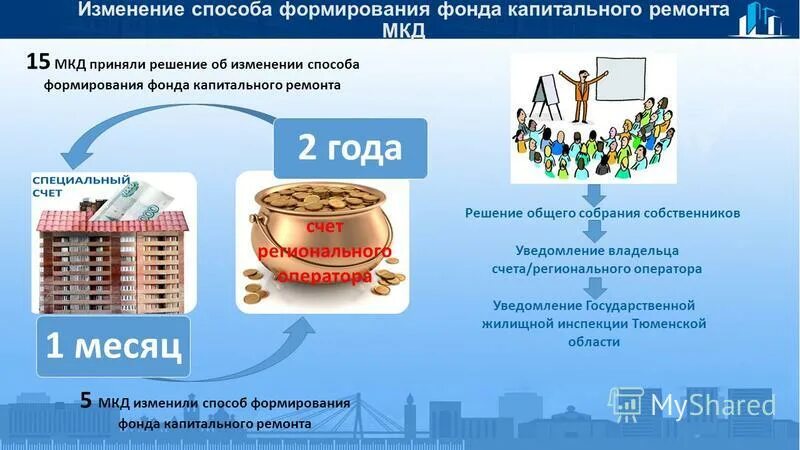 Изменение способа формирования фонда капитального ремонта МКД

15 МКД приняли решение об изменении способа формирования фонда капитального ремонта

2 года

СПЕЦИАЛЬНЫЙ СЧЕТ

счет регионального оператора

1 месяц

5 МКД изменили способ формирования фонда капитального ремонта

Решение общего собрания собственников

Уведомление владельца счета/регионального оператора

Уведомление Государственной жилищной инспекции Тюменской области

MyShared